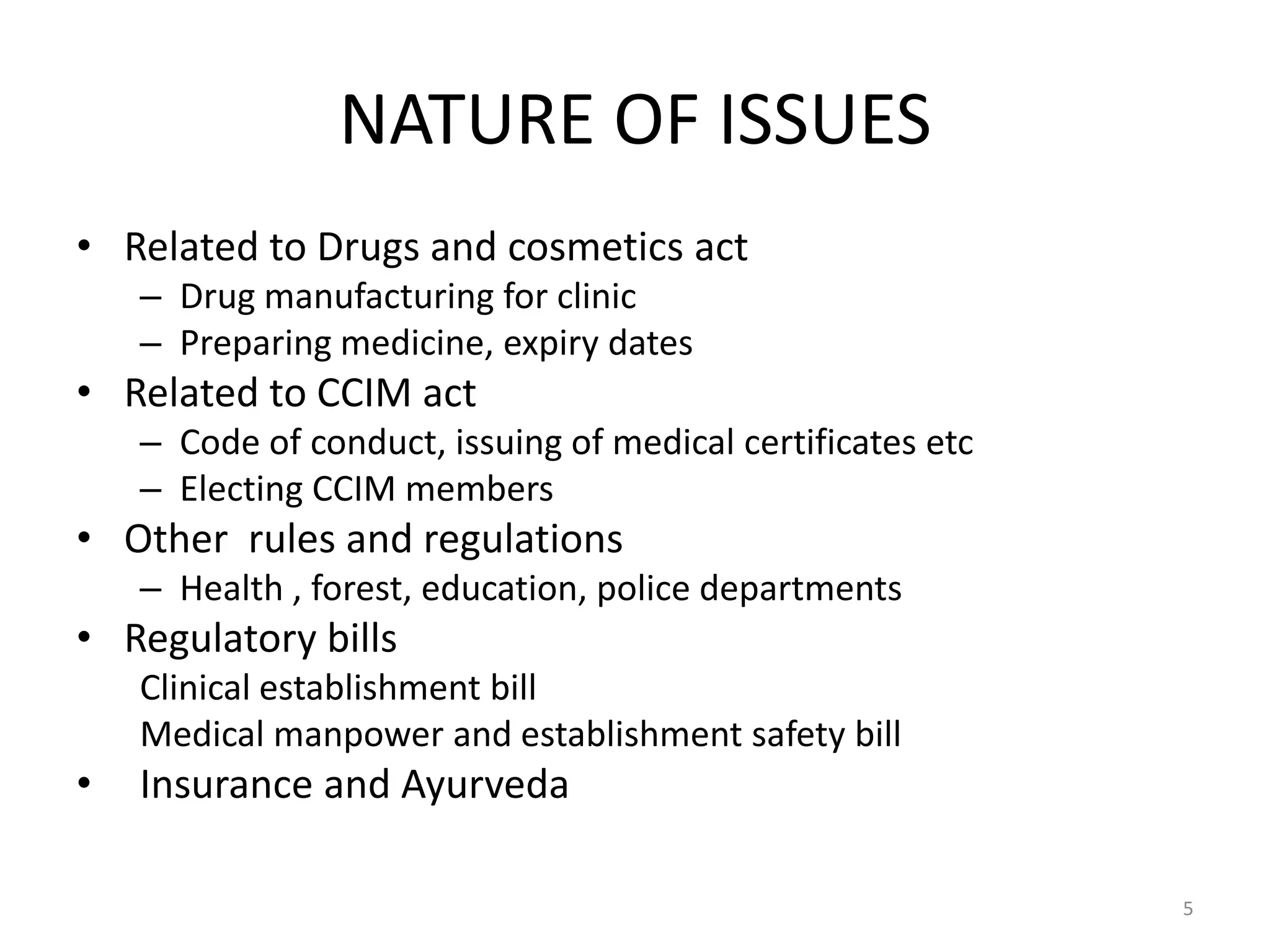 NATURE OF ISSUES

• Related to Drugs and cosmetics act
– Drug manufacturing for clinic
– Preparing medicine, expiry dates
• Related to CCIM act
– Code of conduct, issuing of medical certificates etc
– Electing CCIM members
• Other rules and regulations
– Health , forest, education, police departments
• Regulatory bills
Clinical establishment bill
Medical manpower and establishment safety bill
• Insurance and Ayurveda

5